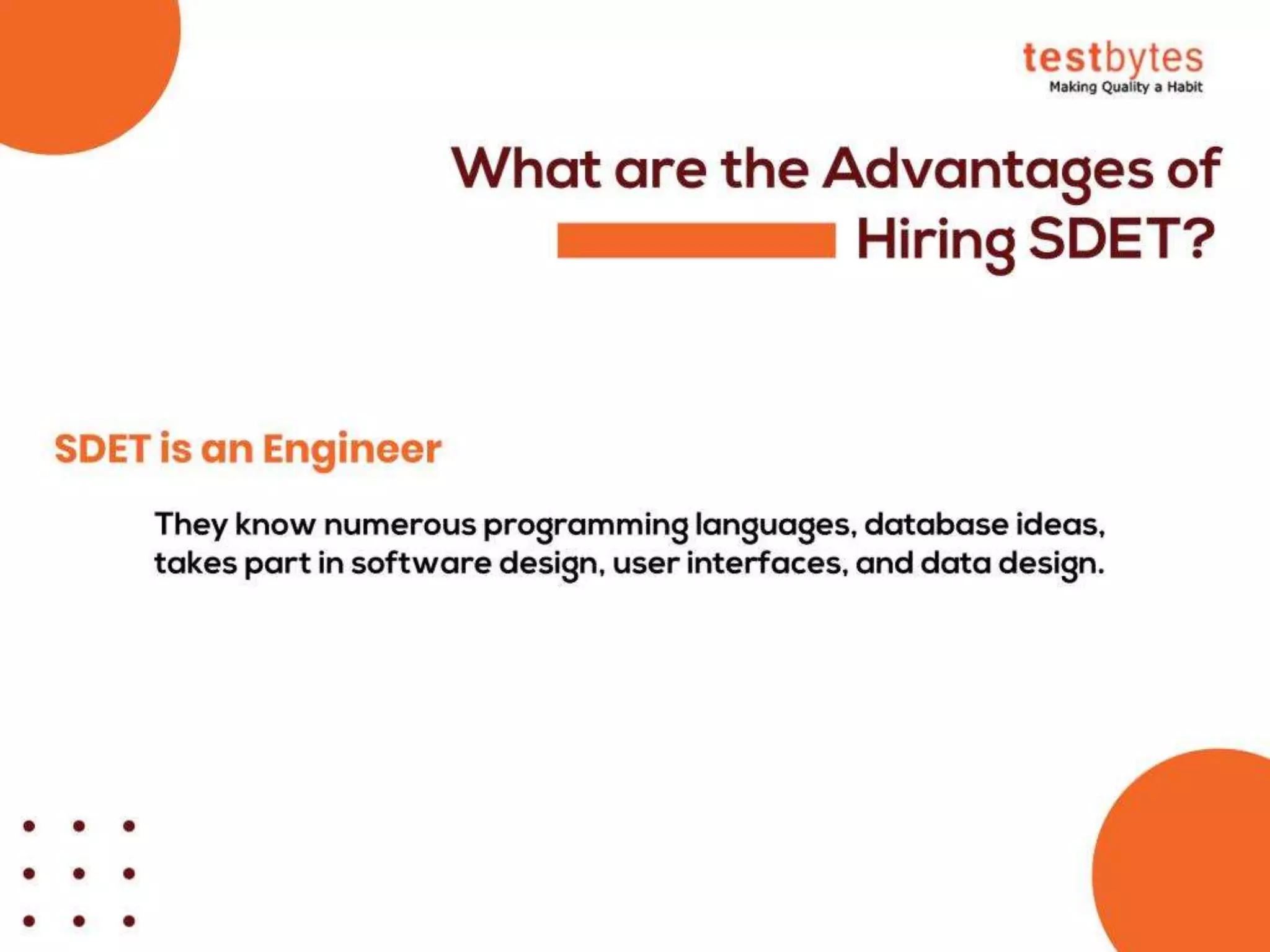 testbytes
Making Quality a Habit

What are the Advantages of Hiring SDET?

SDET is an Engineer

They know numerous programming languages, database ideas, takes part in software design, user interfaces, and data design.